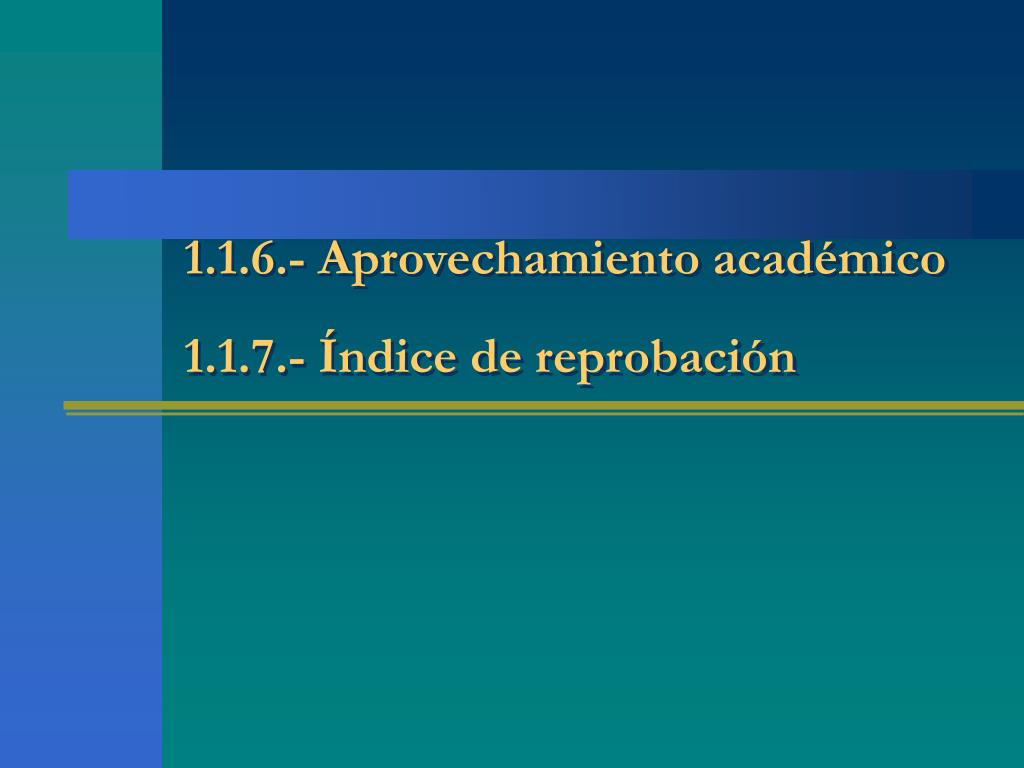 1.1.6.- Aprovechamiento académico

1.1.7.- Índice de reprobación